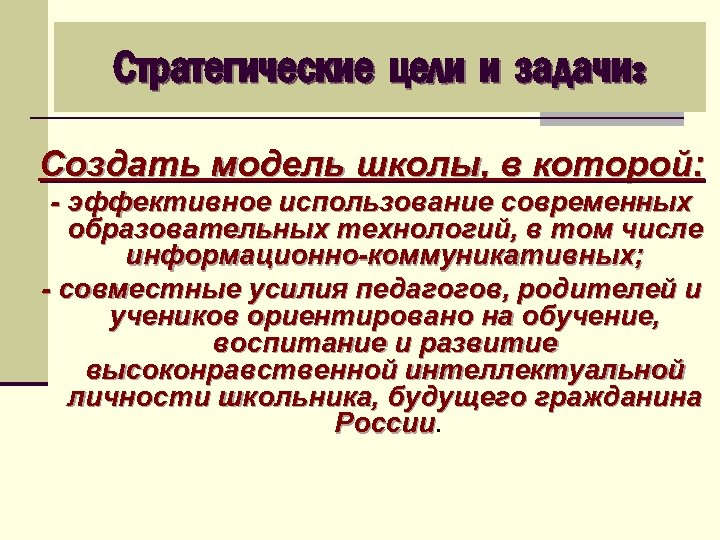 Стратегические цели и задачи:

Создать модель школы, в которой:

- эффективное использование современных образовательных технологий, в том числе информационно-коммуникативных;

- совместные усилия педагогов, родителей и учеников ориентировано на обучение, воспитание и развитие высоконравственной интеллектуальной личности школьника, будущего гражданина России.